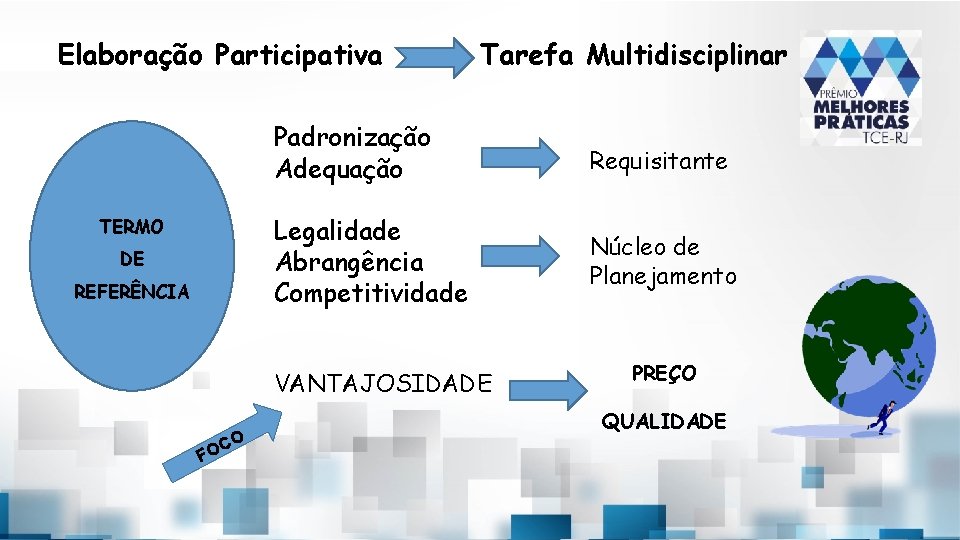 Elaboração Participativa

Tarefa Multidisciplinar

PRÊMIO MELHORES PRÁTICAS TCE-RJ

TERMO DE REFERÊNCIA

Padronização
Adequação

Requisitante

Legalidade
Abrangência
Competitividade

Núcleo de Planejamento

VANTAJOSIDADE

PREÇO

QUALIDADE

FOCO